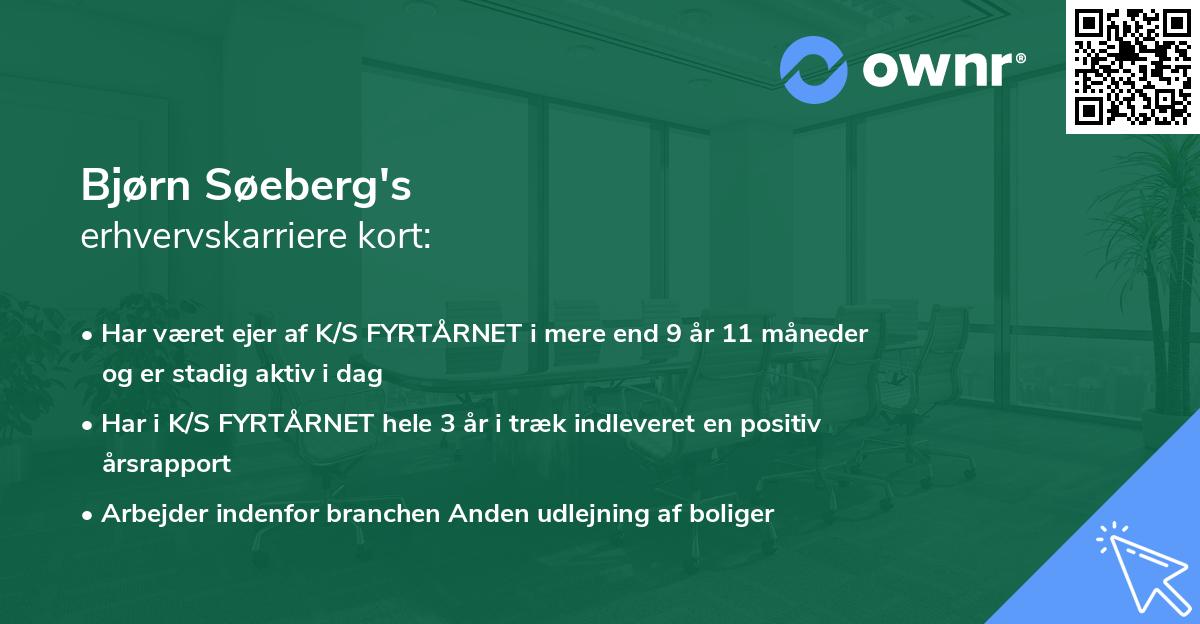 ownr®

Bjørn Søeberg's
erhvervskarriere kort:

• Har været ejer af K/S FYRTÅRNET i mere end 9 år 11 måneder og er stadig aktiv i dag
• Har i K/S FYRTÅRNET hele 3 år i træk indleveret en positiv årsrapport
• Arbejder indenfor branchen Anden udlejning af boliger